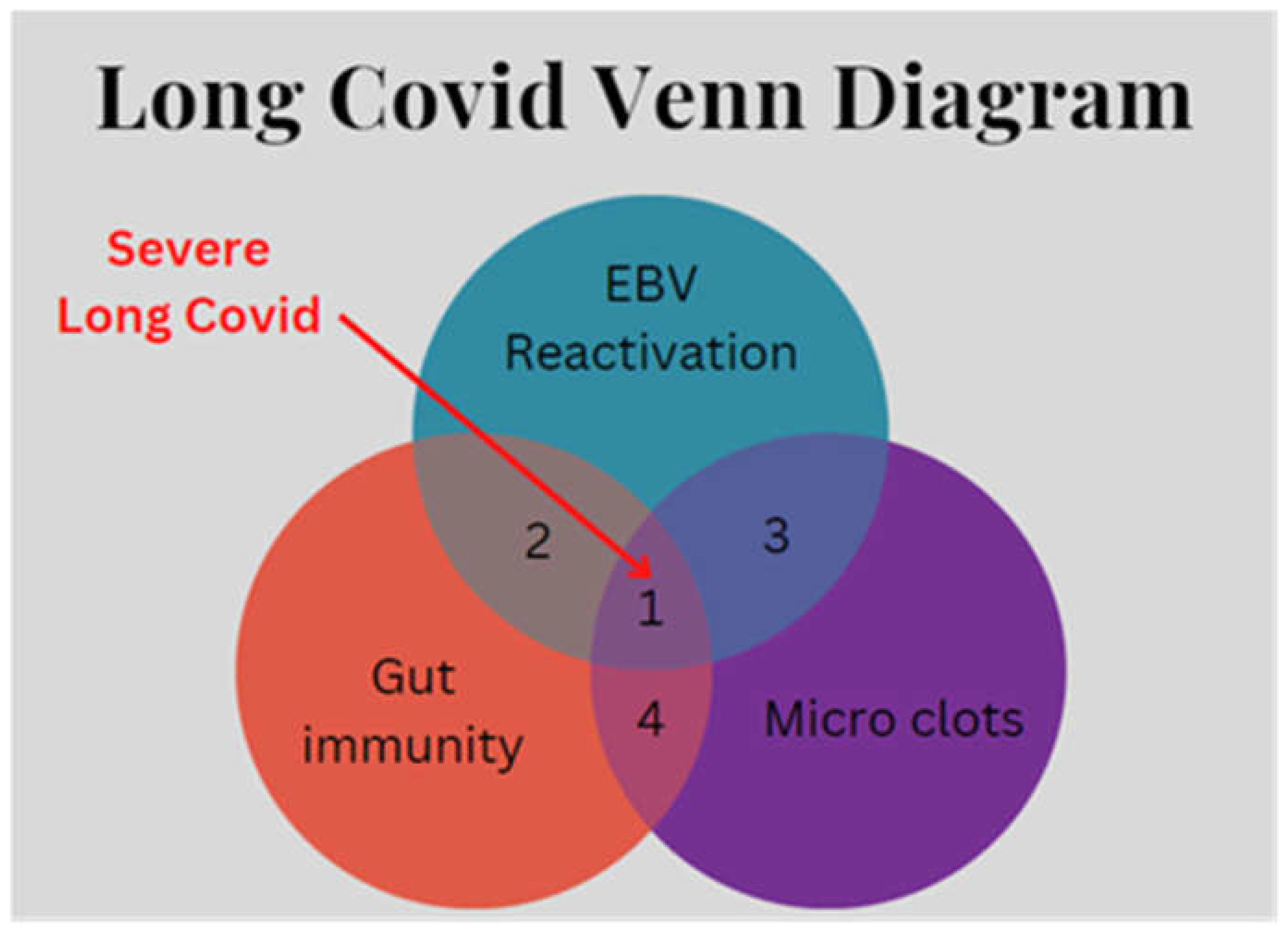 Long Covid Venn Diagram

Severe Long Covid

EBV Reactivation

2

3

1

Gut immunity

4

Micro clots